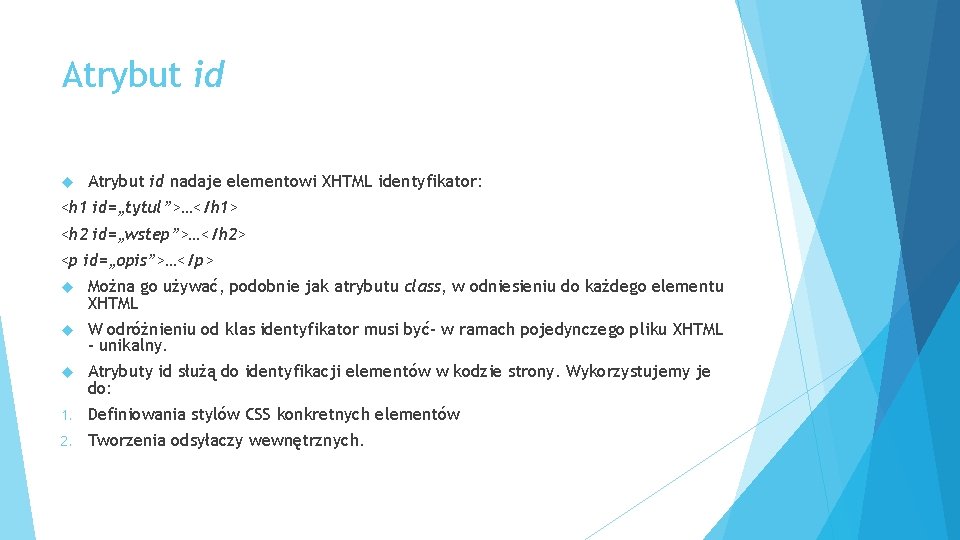 Atrybut id

Atrybut id nadaje elementowi XHTML identyfikator:

<h1 id=„tytul”>…</h1>

<h2 id=„wstep”>…</h2>

<p id=„opis”>…</p>

Można go używać, podobnie jak atrybutu class, w odniesieniu do każdego elementu XHTML

W odróżnieniu od klas identyfikator musi być- w ramach pojedynczego pliku XHTML - unikalny.

Atrybuty id służą do identyfikacji elementów w kodzie strony. Wykorzystujemy je do:

1. Definiowania stylów CSS konkretnych elementów

2. Tworzenia odsyłaczy wewnętrznych.